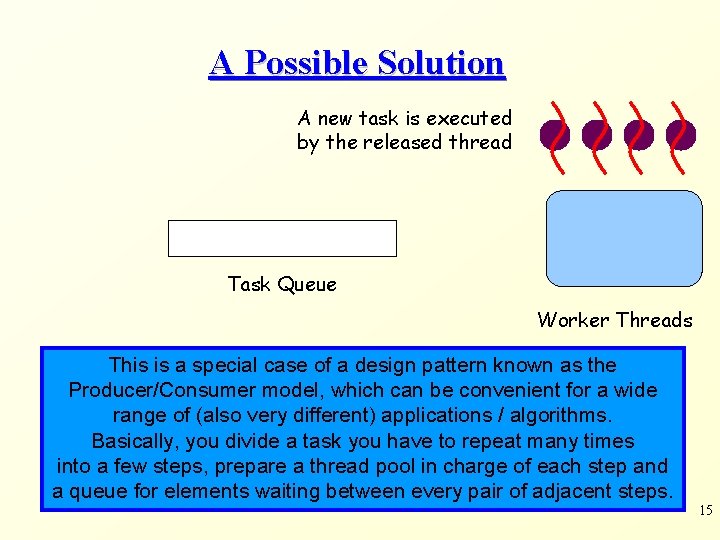 A Possible Solution

A new task is executed by the released thread

Task Queue

Worker Threads

This is a special case of a design pattern known as the Producer/Consumer model, which can be convenient for a wide range of (also very different) applications / algorithms.
Basically, you divide a task you have to repeat many times into a few steps, prepare a thread pool in charge of each step and a queue for elements waiting between every pair of adjacent steps.

15